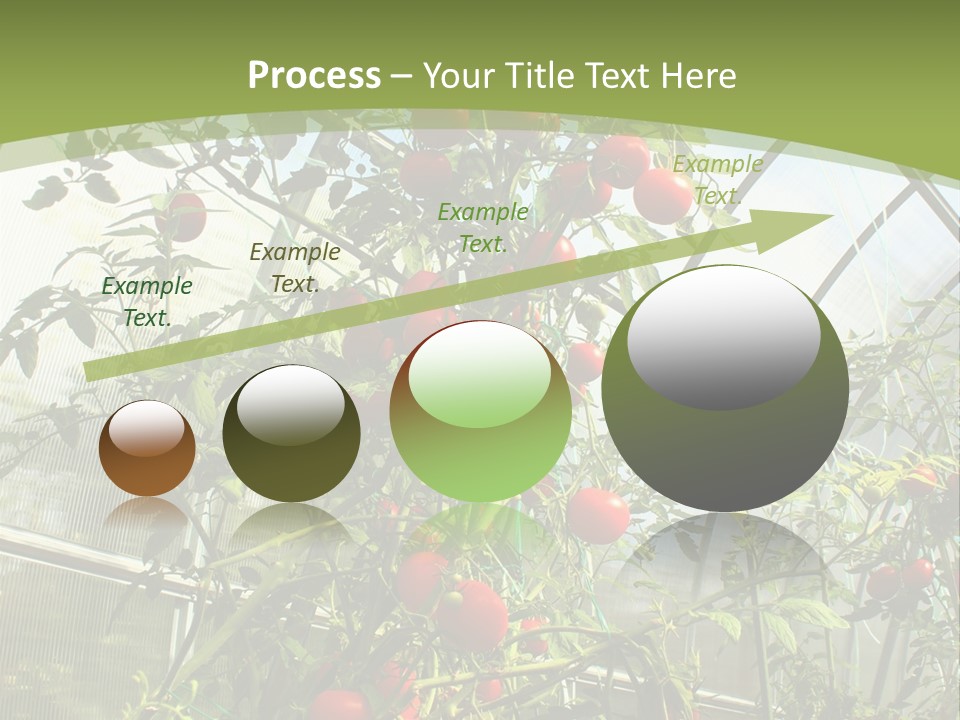 Process – Your Title Text Here

Example Text.

Example Text.

Example Text.

Example Text.